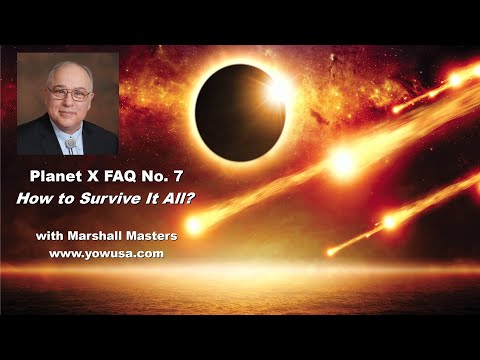 Planet X FAQ No. 7
How to Survive It All?

with Marshall Masters
www.yowusa.com